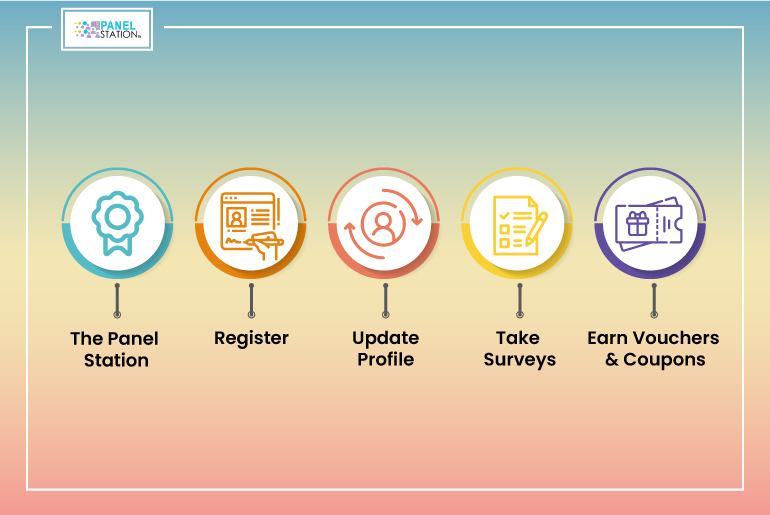 PANEL STATION

The Panel Station

Register

Update Profile

Take Surveys

Earn Vouchers & Coupons